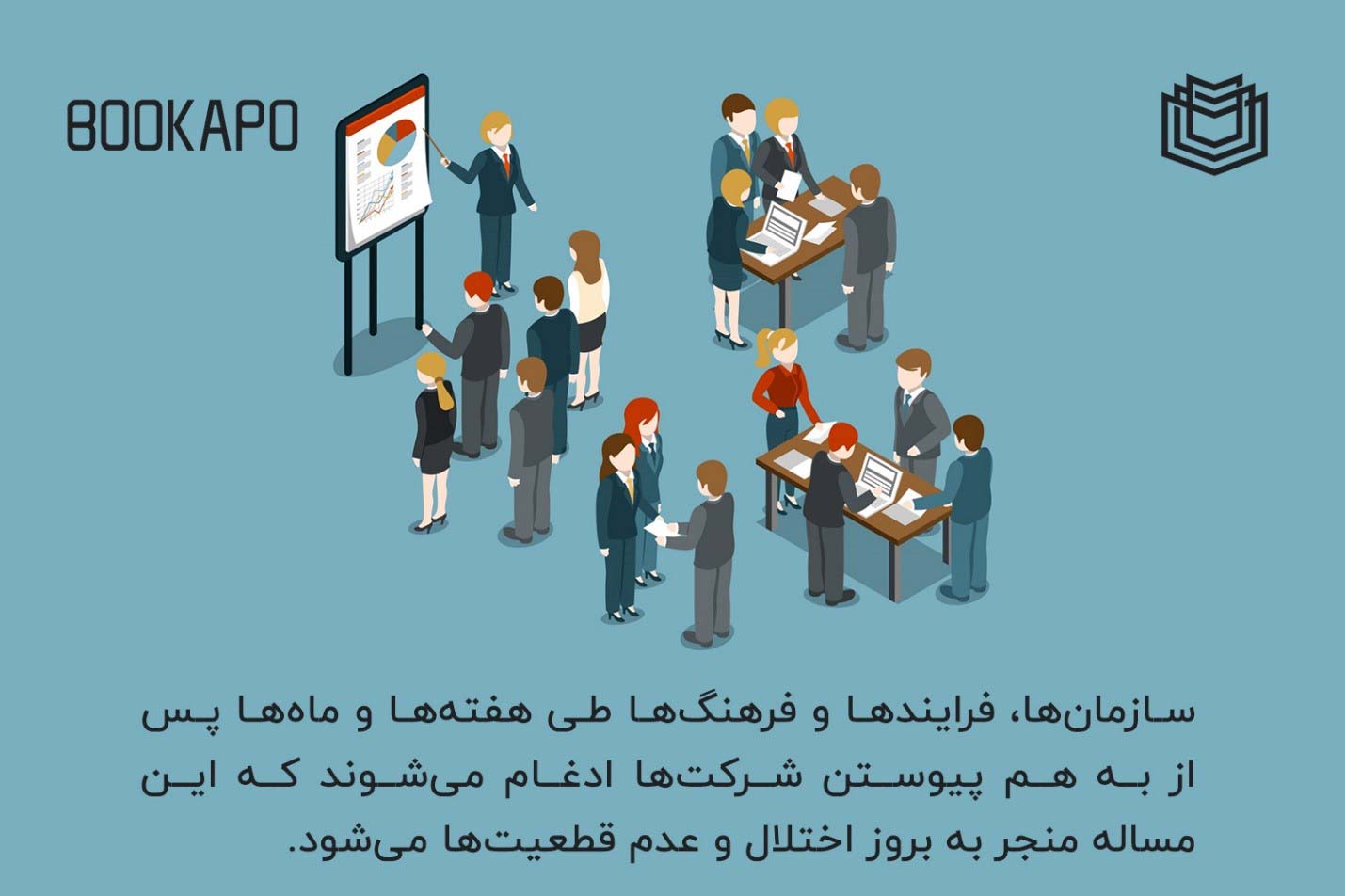 BOOKAPO

سازمان‌ها، فرایندها و فرهنگ‌ها طی هفته‌ها و ماه‌ها پس از به هم پیوستن شرکت‌ها ادغام می‌شوند که این مساله منجر به بروز اختلال و عدم قطعیت‌ها می‌شود.